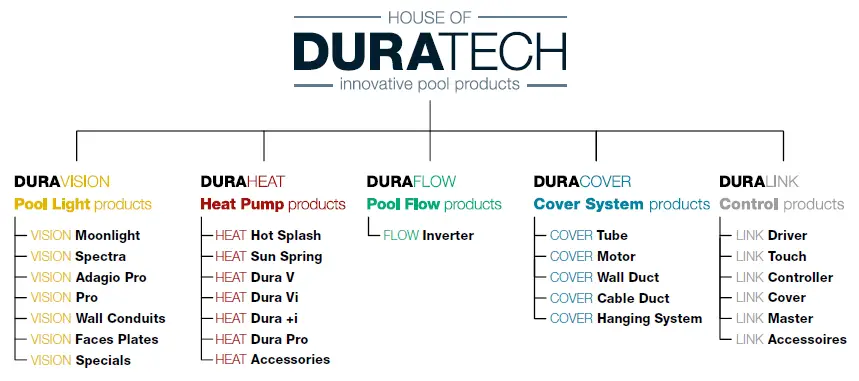 HOUSE OF
DURATECH
innovative pool products

DURAVISION
Pool Light products
VISION Moonlight
VISION Spectra
VISION Adagio Pro
VISION Pro
VISION Wall Conduits
VISION Faces Plates
VISION Specials

DURAHEAT
Heat Pump products
HEAT Hot Splash
HEAT Sun Spring
HEAT Dura V
HEAT Dura Vi
HEAT Dura +i
HEAT Dura Pro
HEAT Accessories

DURAFLOW
Pool Flow products
FLOW Inverter

DURACOVER
Cover System products
COVER Tube
COVER Motor
COVER Wall Duct
COVER Cable Duct
COVER Hanging System

DURALINK
Control products
LINK Driver
LINK Touch
LINK Controller
LINK Cover
LINK Master
LINK Accessoires